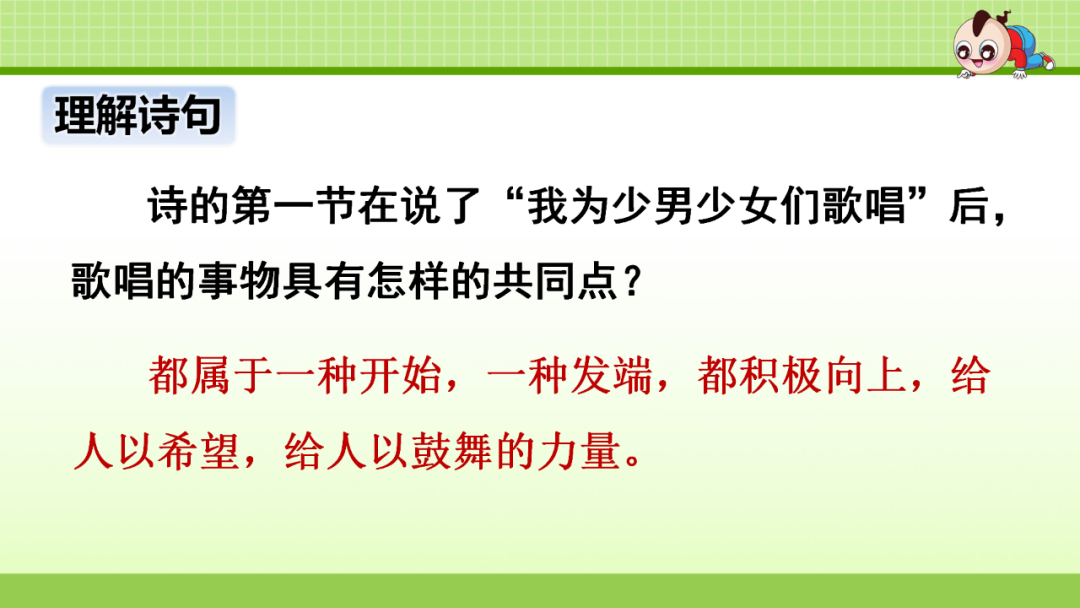 理解诗句

诗的第一节在说了“我为少男少女们歌唱”后，歌唱的事物具有怎样的共同点？

都属于一种开始，一种发端，都积极向上，给人以希望，给人以鼓舞的力量。